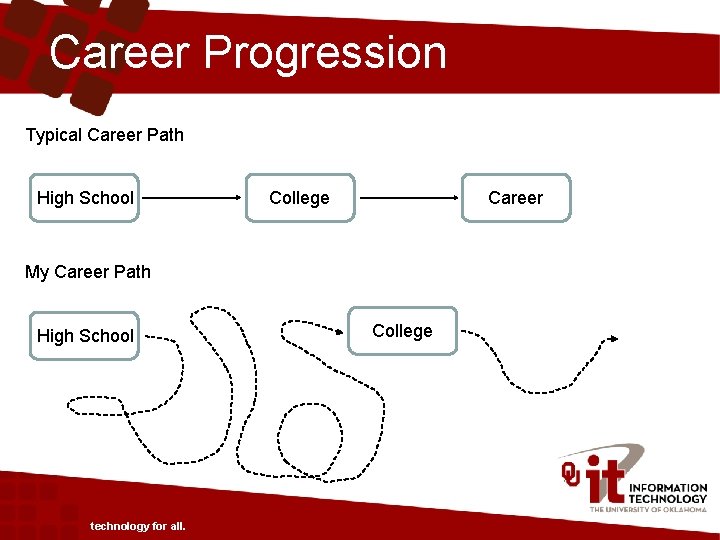 Career Progression

Typical Career Path

High School

College

Career

My Career Path

High School

College

OU it INFORMATION TECHNOLOGY THE UNIVERSITY OF OKLAHOMA

technology for all.